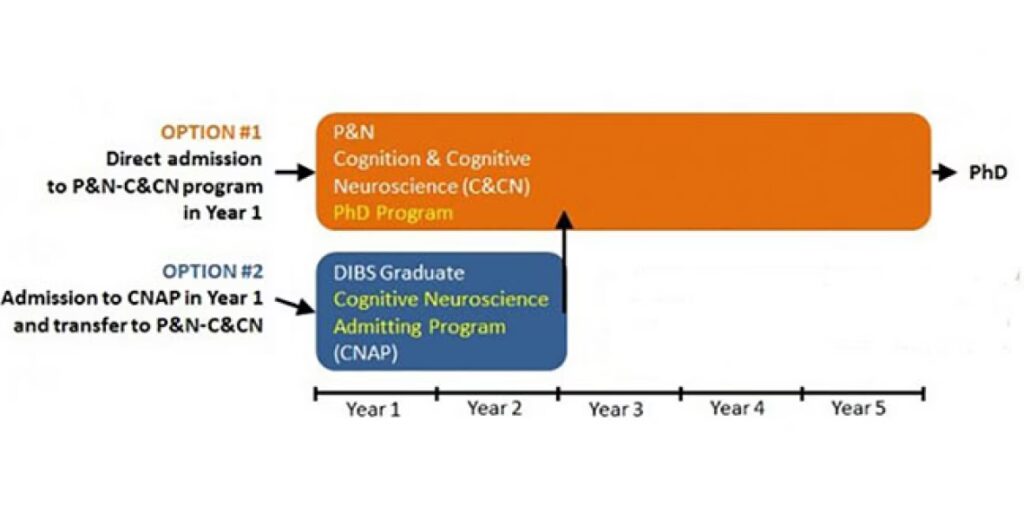 OPTION #1
Direct admission to P&N-C&CN program in Year 1

P&N
Cognition & Cognitive Neuroscience (C&CN)
PhD Program

PhD

OPTION #2
Admission to CNAP in Year 1 and transfer to P&N-C&CN

DIBS Graduate
Cognitive Neuroscience
Admitting Program
(CNAP)

Year 1
Year 2
Year 3
Year 4
Year 5